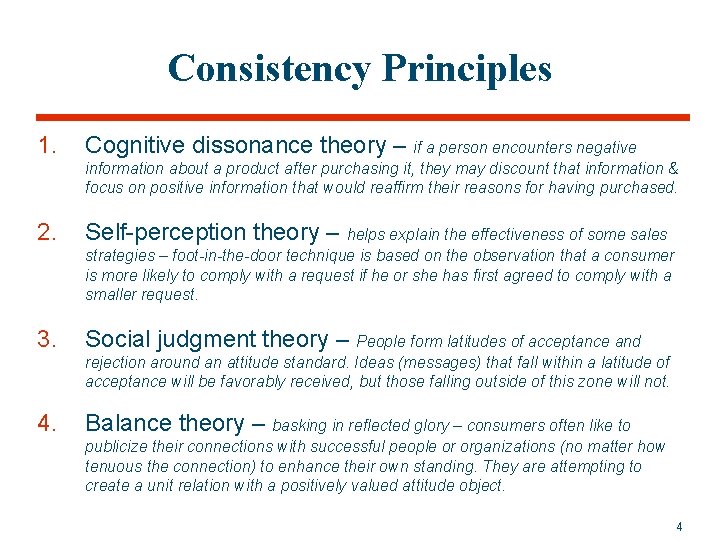 Consistency Principles

1. Cognitive dissonance theory – if a person encounters negative information about a product after purchasing it, they may discount that information & focus on positive information that would reaffirm their reasons for having purchased.

2. Self-perception theory – helps explain the effectiveness of some sales strategies – foot-in-the-door technique is based on the observation that a consumer is more likely to comply with a request if he or she has first agreed to comply with a smaller request.

3. Social judgment theory – People form latitudes of acceptance and rejection around an attitude standard. Ideas (messages) that fall within a latitude of acceptance will be favorably received, but those falling outside of this zone will not.

4. Balance theory – basking in reflected glory – consumers often like to publicize their connections with successful people or organizations (no matter how tenuous the connection) to enhance their own standing. They are attempting to create a unit relation with a positively valued attitude object.

4